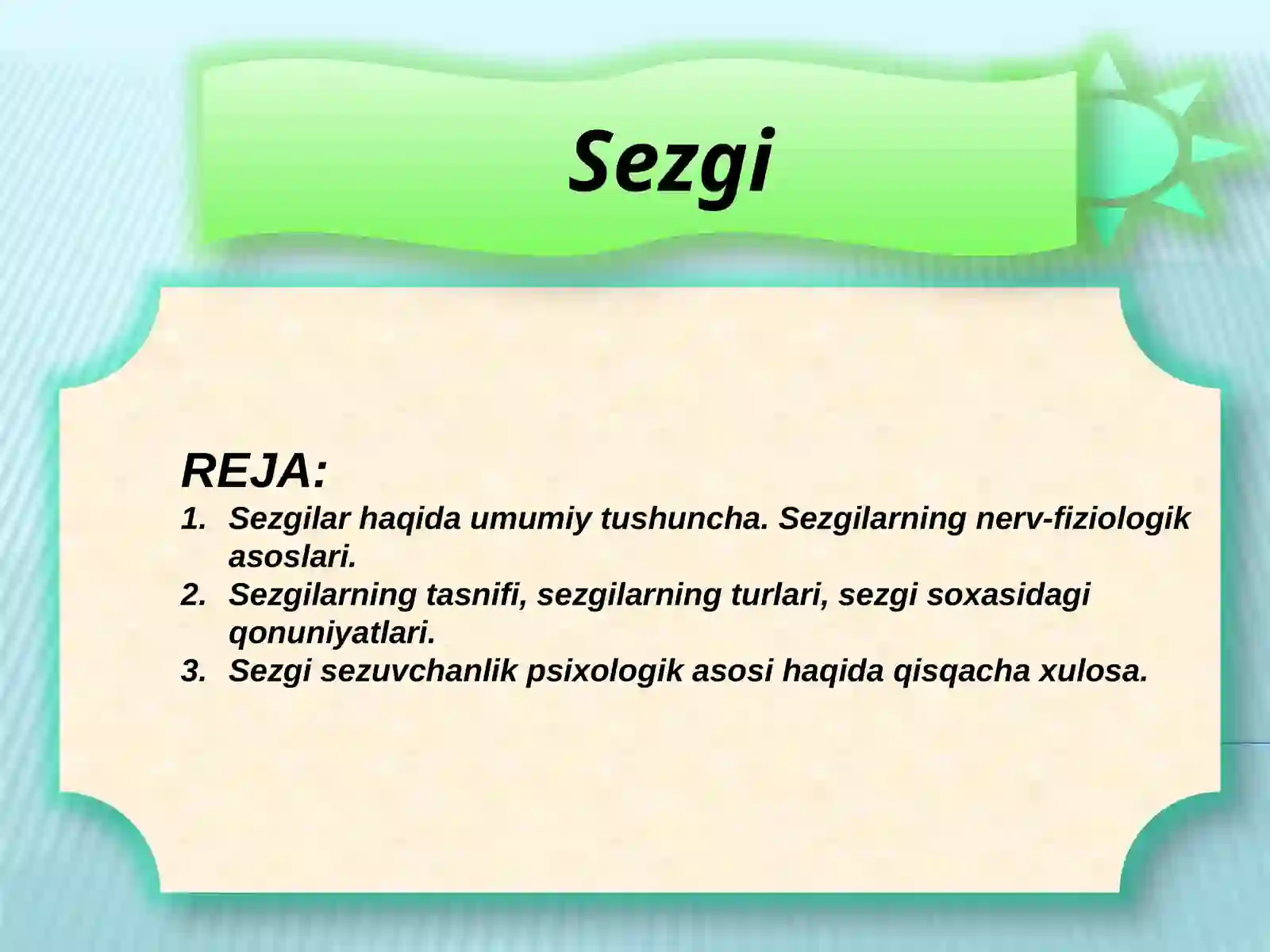 Sezgi

REJA:

1. Sezgilar haqida umumiy tushuncha. Sezgilarning nerv-fiziologik asoslari.
2. Sezgilarning tasnifi, sezgilarning turlari, sezgi soxasidagi qonuniyatlari.
3. Sezgi sezuvchanlik psixologik asosi haqida qisqacha xulosa.